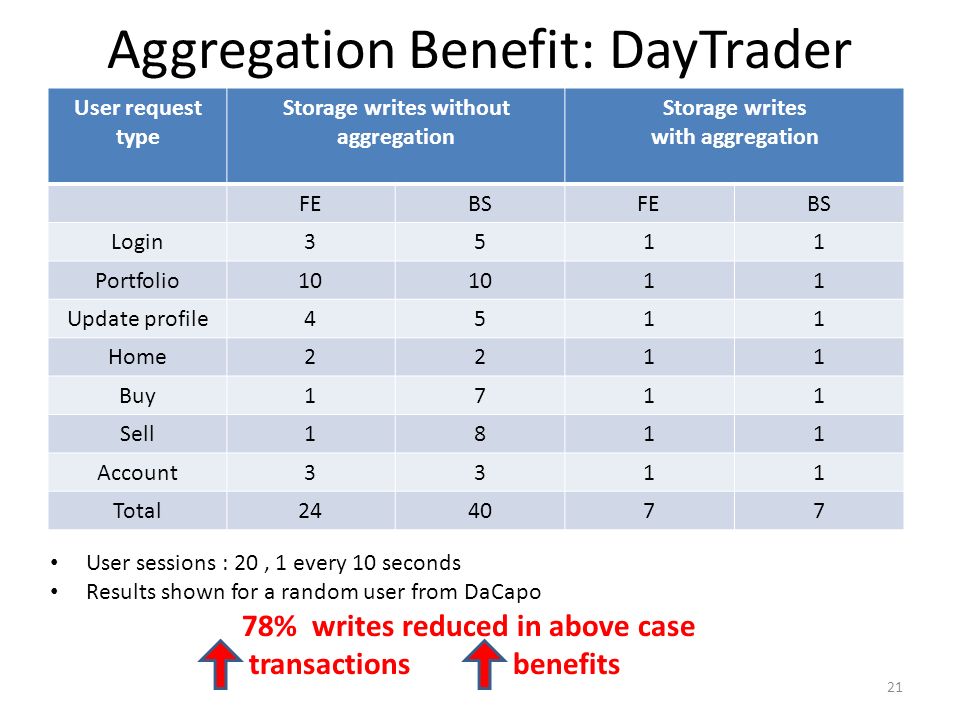 Aggregation Benefit: DayTrader

| User request type | Storage writes without aggregation | | Storage writes with aggregation | |
|---|---|---|---|---|
| | FE | BS | FE | BS |
| Login | 3 | 5 | 1 | 1 |
| Portfolio | 10 | 10 | 1 | 1 |
| Update profile | 4 | 5 | 1 | 1 |
| Home | 2 | 2 | 1 | 1 |
| Buy | 1 | 7 | 1 | 1 |
| Sell | 1 | 8 | 1 | 1 |
| Account | 3 | 3 | 1 | 1 |
| Total | 24 | 40 | 7 | 7 |

• User sessions : 20 , 1 every 10 seconds
• Results shown for a random user from DaCapo

78% writes reduced in above case
transactions benefits

21